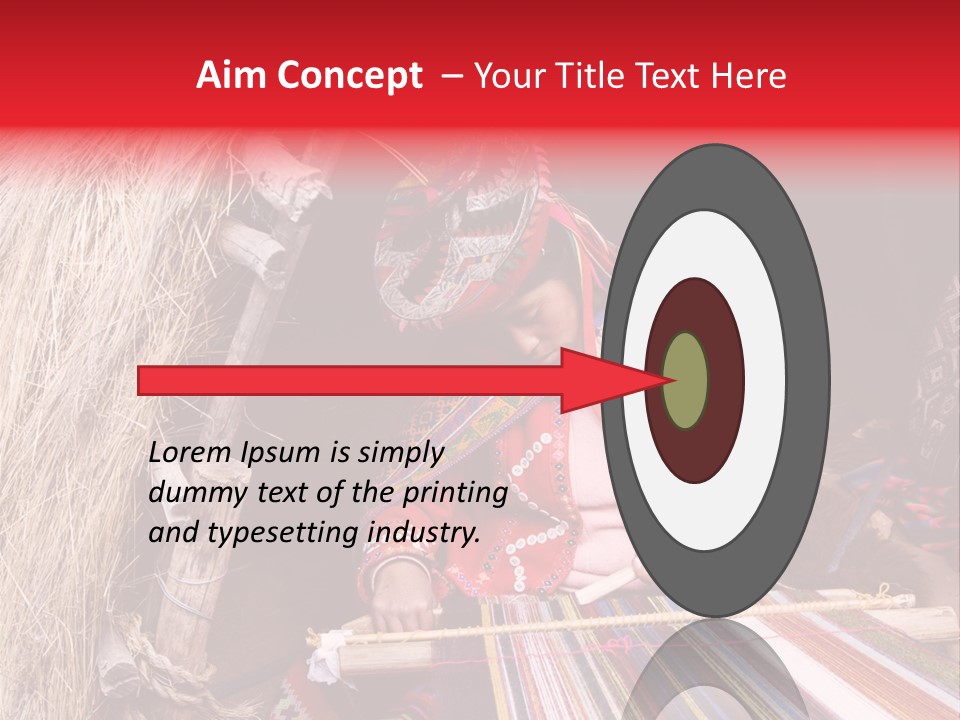 Aim Concept – Your Title Text Here

Lorem Ipsum is simply dummy text of the printing and typesetting industry.